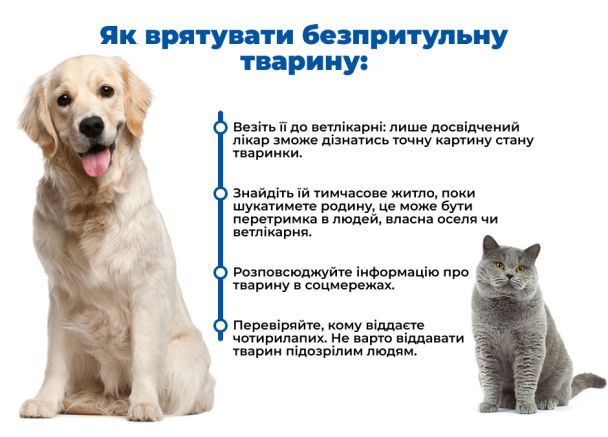 Як врятувати безпритульну тварину:

Везіть її до ветлікарні: лише досвідчений лікар зможе дізнатись точну картину стану тваринки.

Знайдіть їй тимчасове житло, поки шукатимете родину, це може бути перетримка в людей, власна оселя чи ветлікарня.

Розповсюджуйте інформацію про тварину в соцмережах.

Перевіряйте, кому віддаєте чотирилапих. Не варто віддавати тварин підозрілим людям.